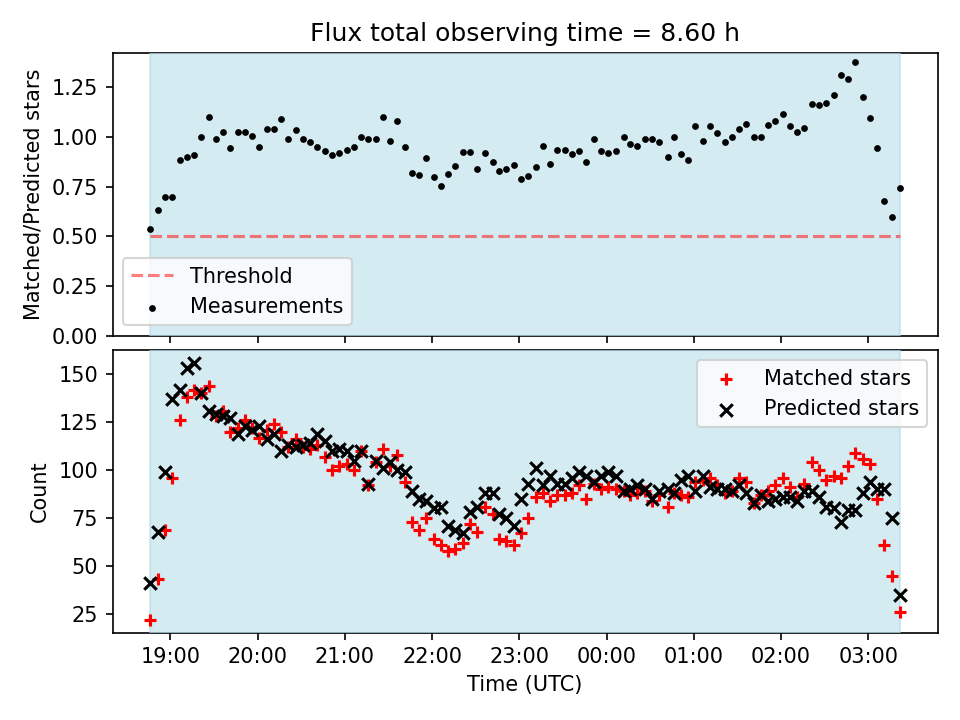 Flux total observing time = 8.60 h

Matched/Predicted stars

1.25
1.00
0.75
0.50
0.25
0.00

Threshold
Measurements

Count

150
125
100
75
50
25

Matched stars
Predicted stars

19:00 20:00 21:00 22:00 23:00 00:00 01:00 02:00 03:00

Time (UTC)